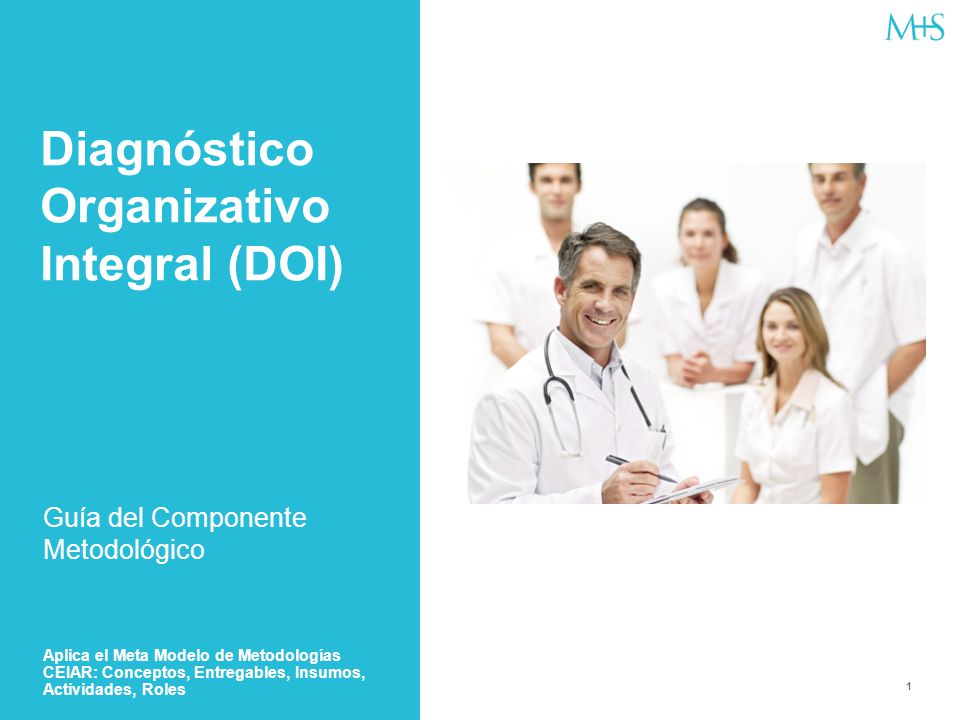 M+S

Diagnóstico Organizativo Integral (DOI)

Guía del Componente Metodológico

Aplica el Meta Modelo de Metodologías CEIAR: Conceptos, Entregables, Insumos, Actividades, Roles

1